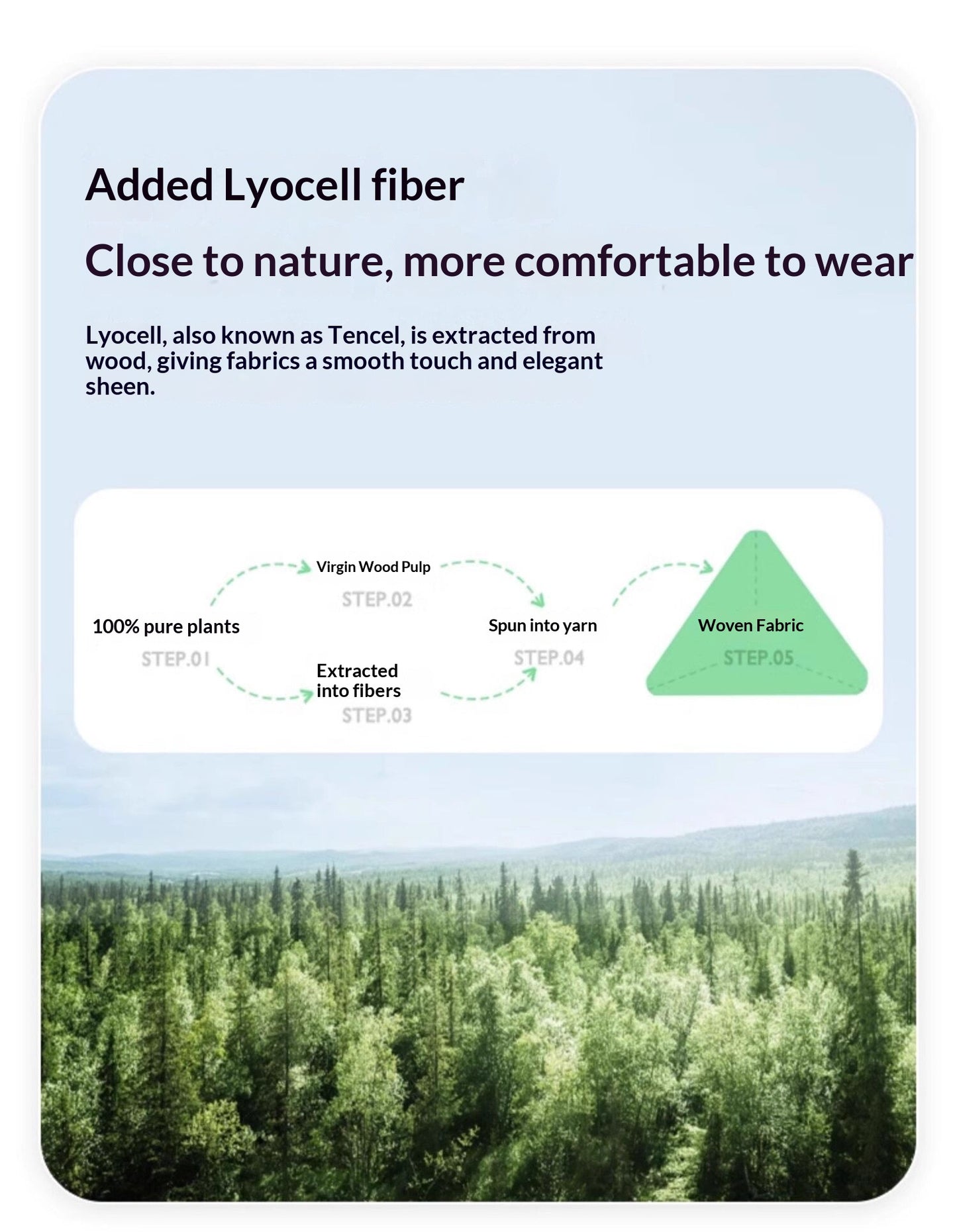 Added Lyocell fiber

Close to nature, more comfortable to wear

Lyocell, also known as Tencel, is extracted from wood, giving fabrics a smooth touch and elegant sheen.

100% pure plants
STEP.01

Virgin Wood Pulp
STEP.02

Extracted into fibers
STEP.03

Spun into yarn
STEP.04

Woven Fabric
STEP.05